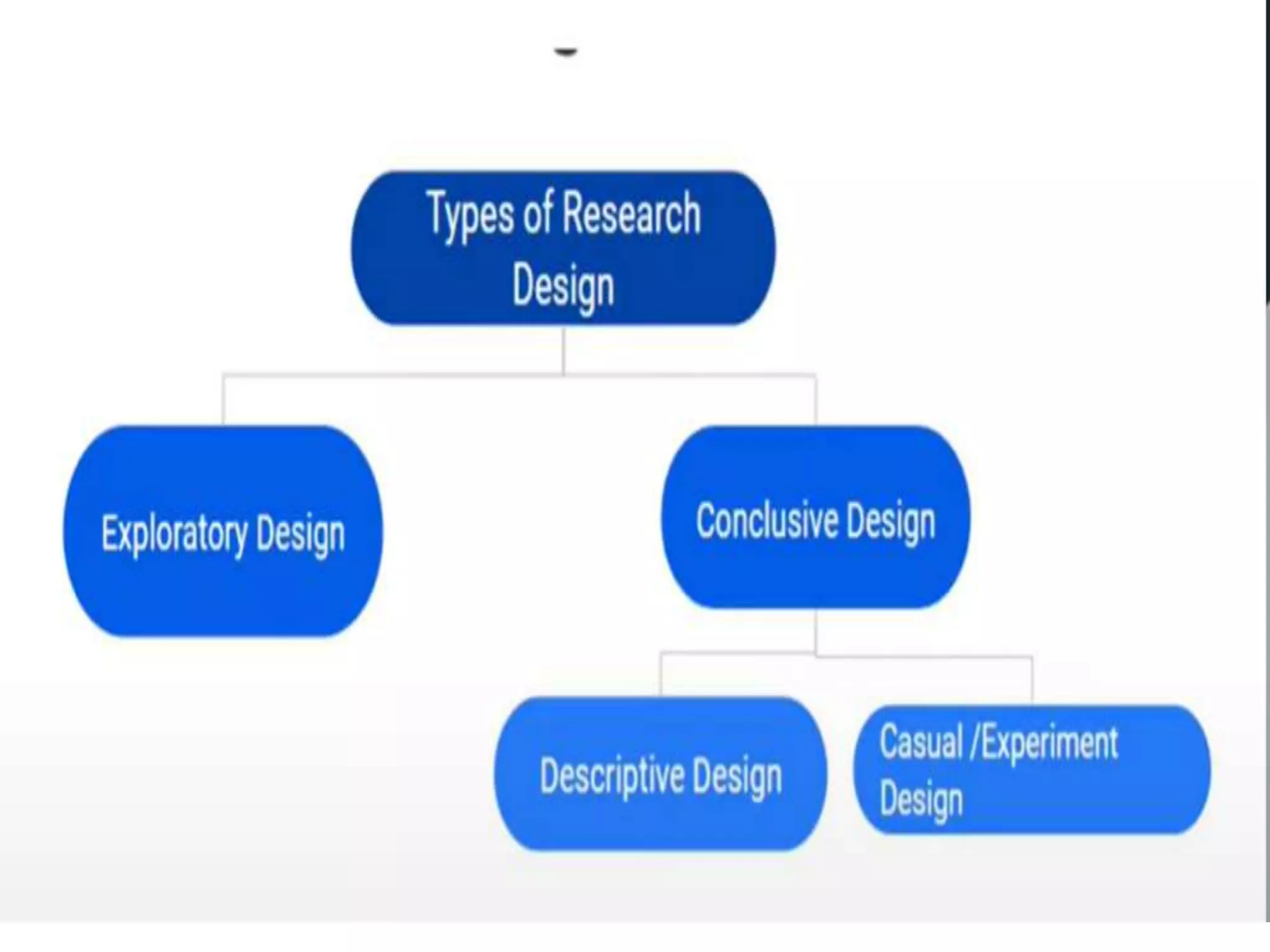 Types of Research Design

Exploratory Design

Conclusive Design

Descriptive Design

Casual /Experiment Design